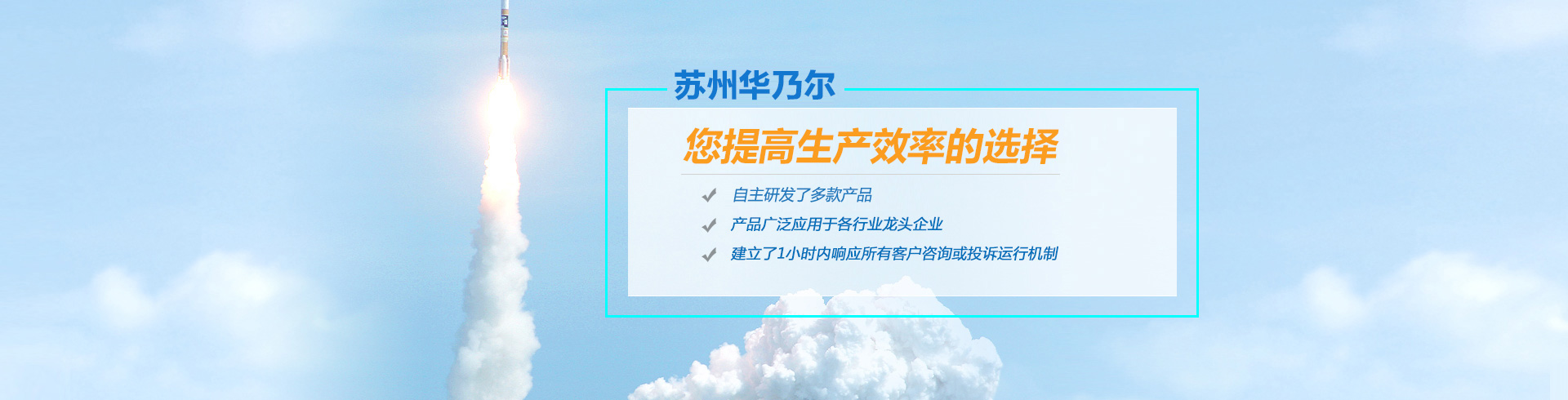 苏州华乃尔

您提高生产效率的选择

自主研发了多款产品

产品广泛应用于各行业龙头企业

建立了1小时内响应所有客户咨询或投诉运行机制